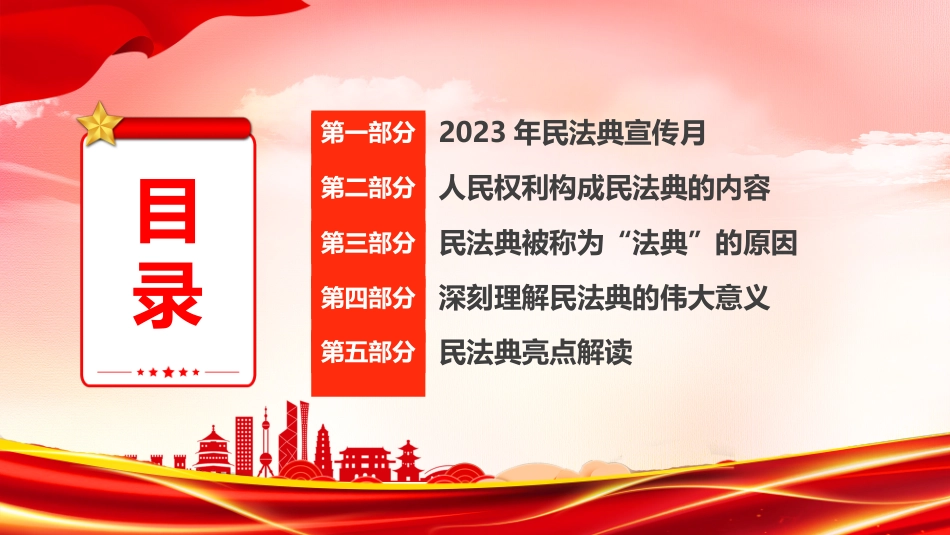 目录

第一部分 2023 年民法典宣传月

第二部分 人民权利构成民法典的内容

第三部分 民法典被称为“法典”的原因

第四部分 深刻理解民法典的伟大意义

第五部分 民法典亮点解读